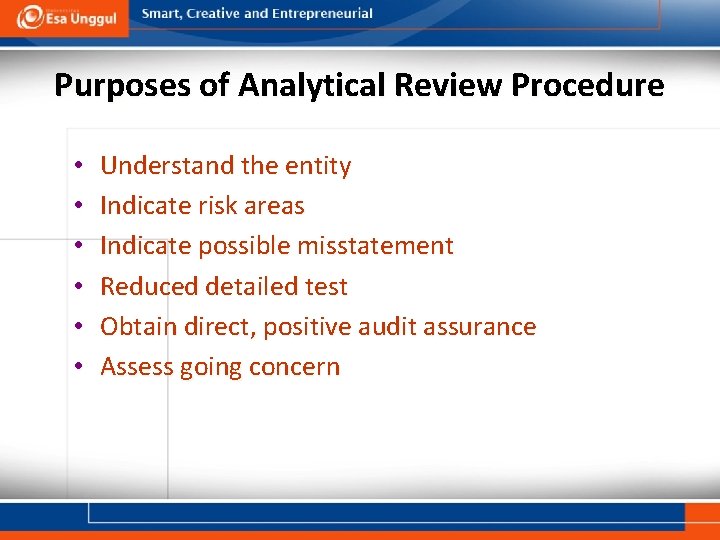 Esa Unggul

Smart, Creative and Entrepreneurial

Purposes of Analytical Review Procedure

• Understand the entity
• Indicate risk areas
• Indicate possible misstatement
• Reduced detailed test
• Obtain direct, positive audit assurance
• Assess going concern